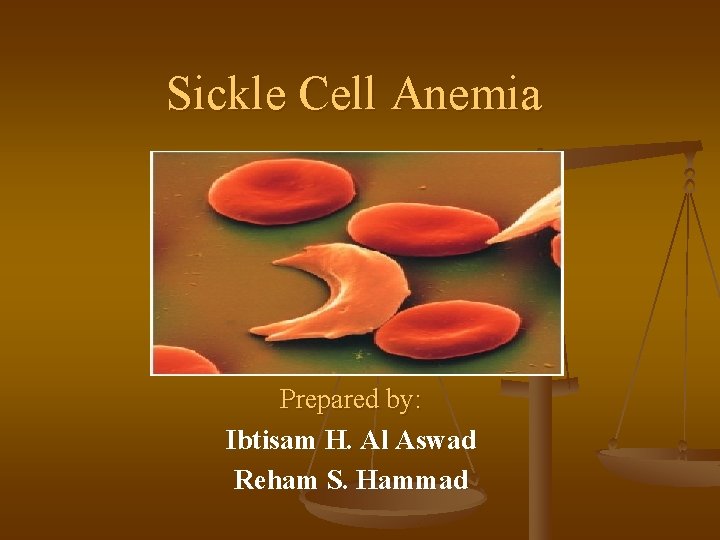 Sickle Cell Anemia

Prepared by:

Ibtisam H. Al Aswad

Reham S. Hammad